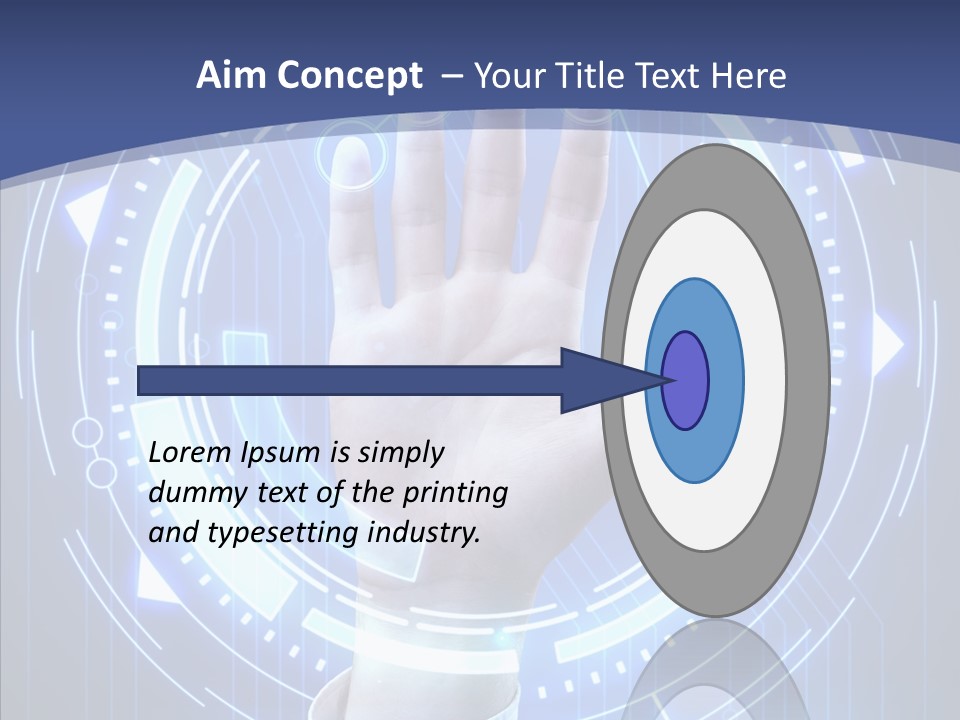 Aim Concept – Your Title Text Here

Lorem Ipsum is simply dummy text of the printing and typesetting industry.